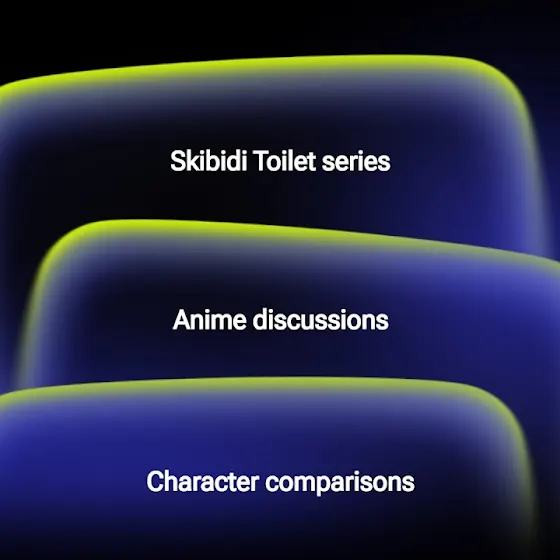 Skibidi Toilet series

Anime discussions

Character comparisons